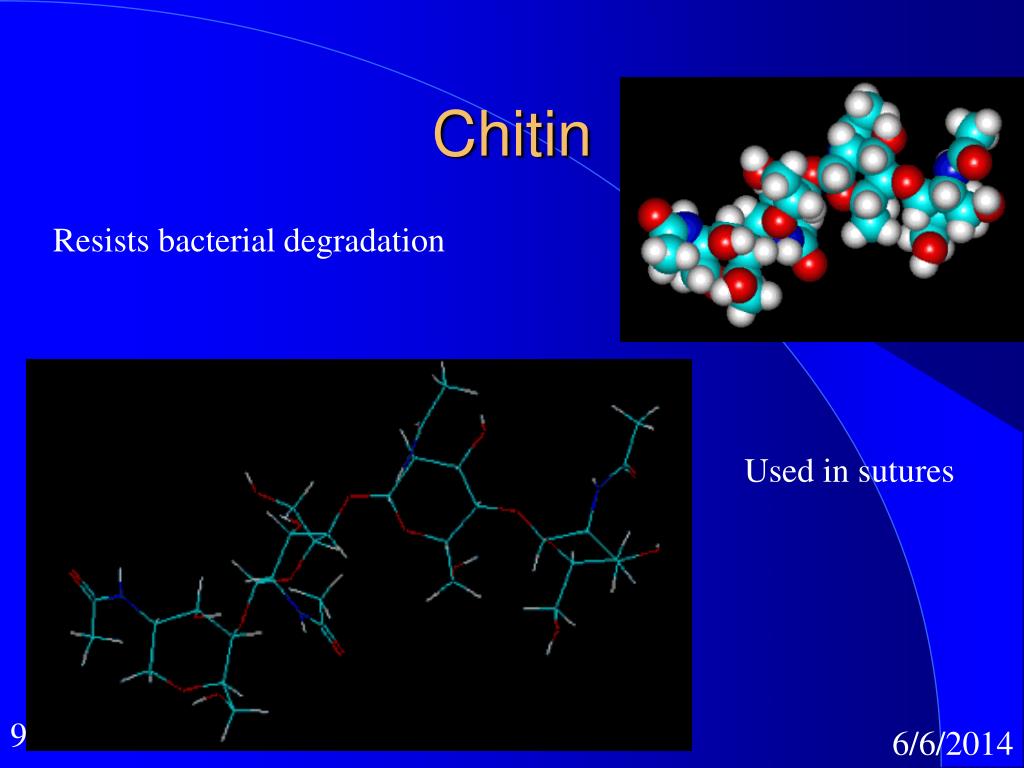 Chitin

Resists bacterial degradation

Used in sutures

9

6/6/2014